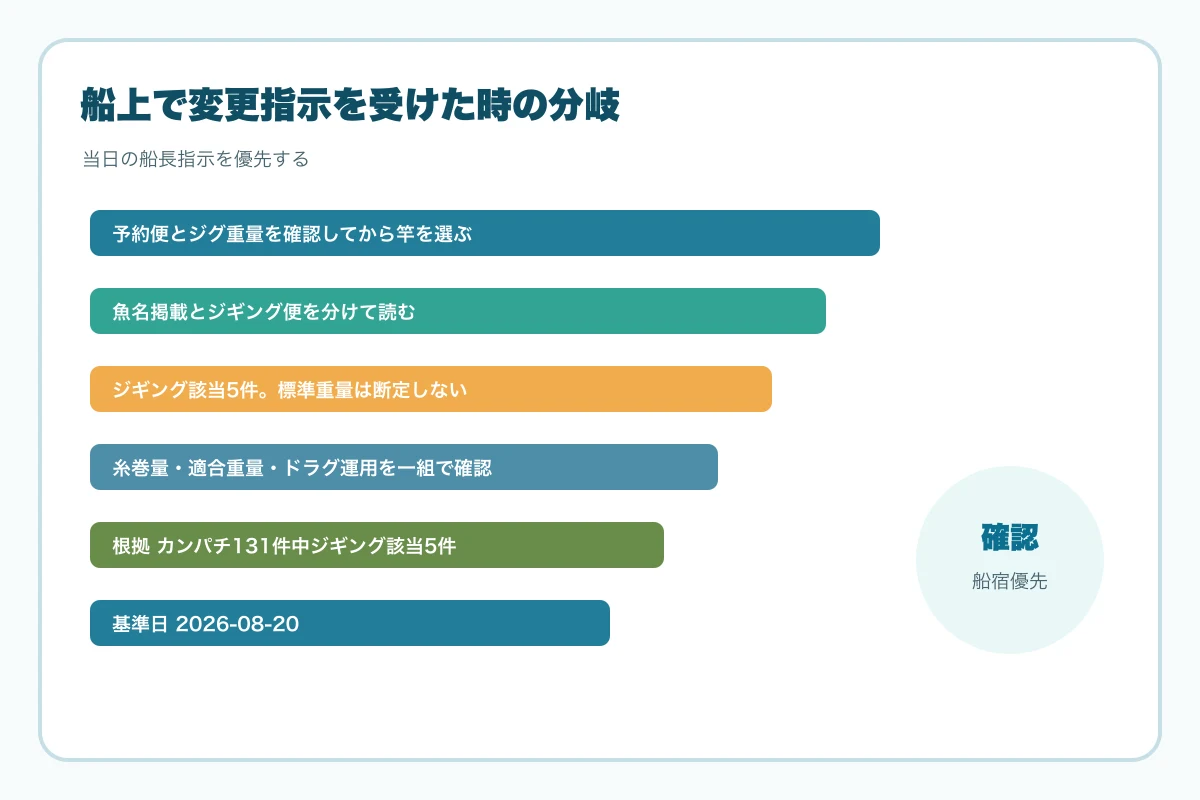 船上で変更指示を受けた時の分岐

当日の船長指示を優先する

予約便とジグ重量を確認してから竿を選ぶ

魚名掲載とジギング便を分けて読む

ジギング該当5件。標準重量は断定しない

糸巻量・適合重量・ドラグ運用を一組で確認

根拠 カンパチ131件中ジギング該当5件

基準日 2026-08-20

確認

船宿優先